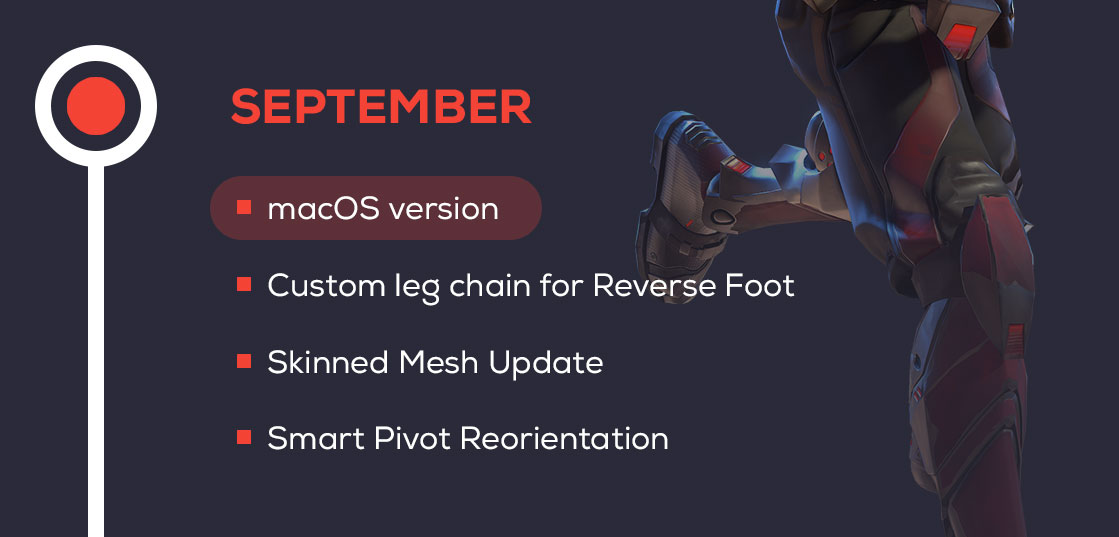 SEPTEMBER

macOS version

Custom leg chain for Reverse Foot

Skinned Mesh Update

Smart Pivot Reorientation